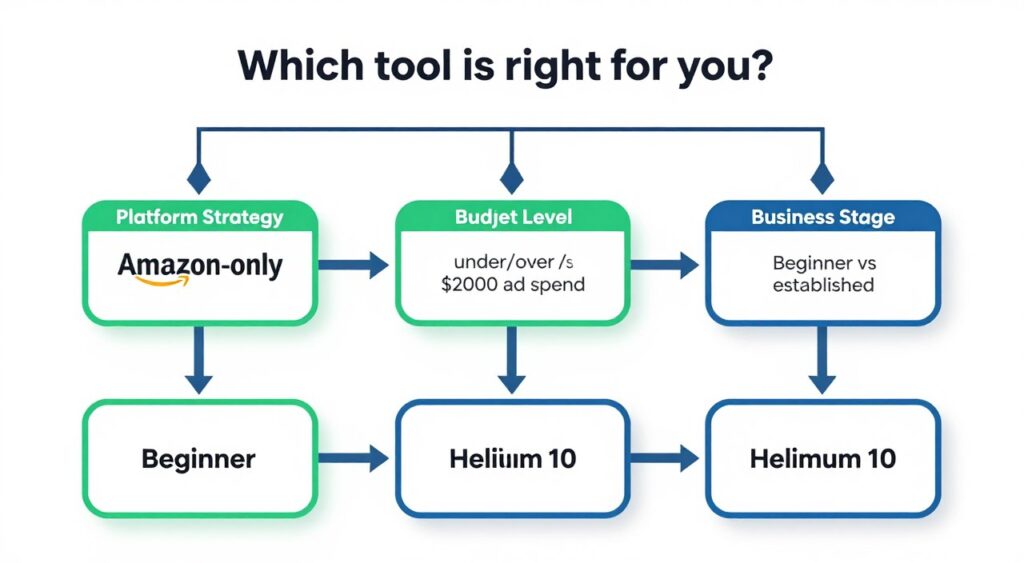 Which tool is right for you?

Platform Strategy

Amazon-only

Budjet Level

under/over /s $2000 ad spend

Business Stage

Beginner vs established

Beginner

Heliium 10

Helimum 10